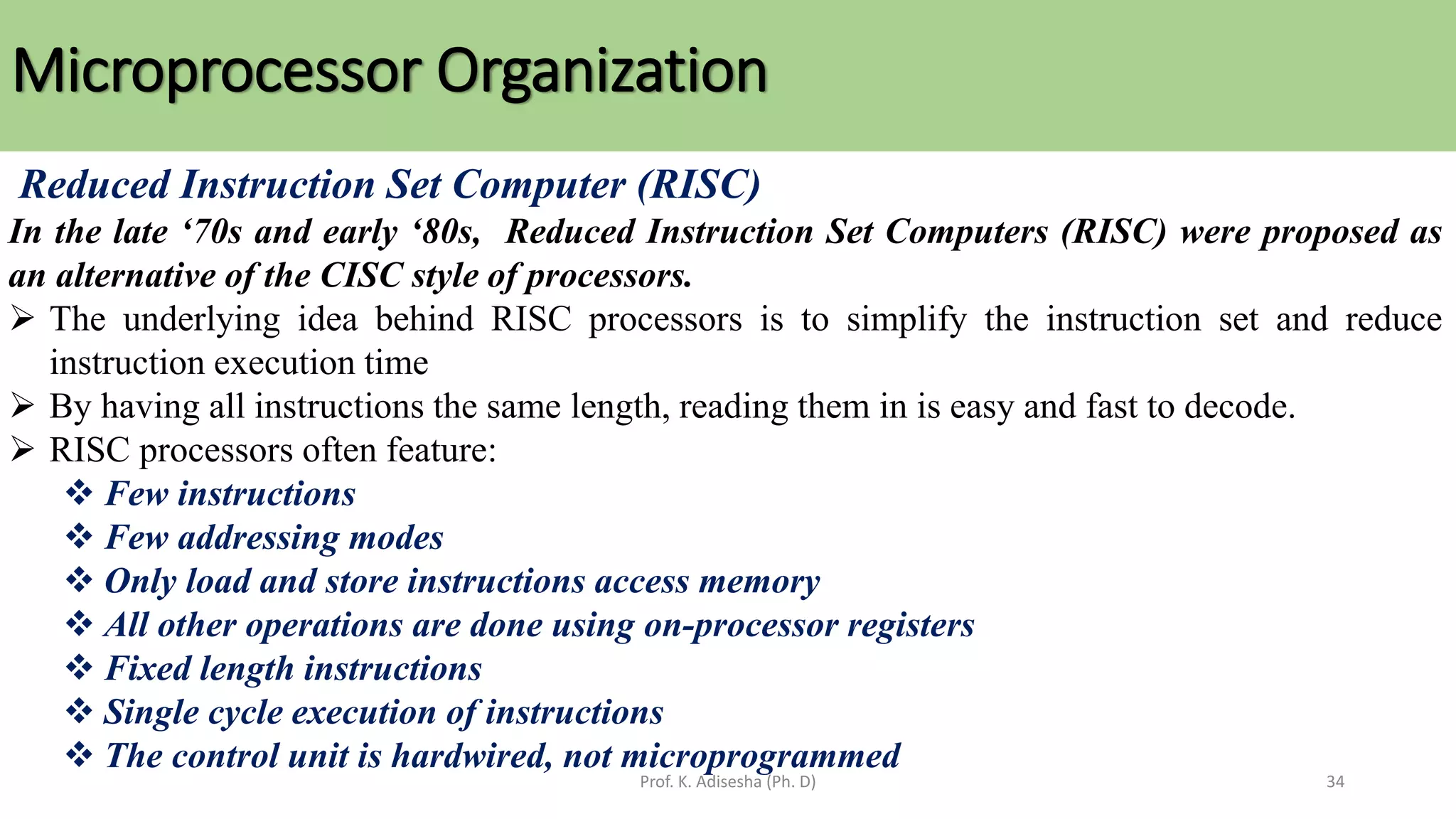 Microprocessor Organization

Reduced Instruction Set Computer (RISC)

In the late ‘70s and early ‘80s, Reduced Instruction Set Computers (RISC) were proposed as an alternative of the CISC style of processors.

➢ The underlying idea behind RISC processors is to simplify the instruction set and reduce instruction execution time

➢ By having all instructions the same length, reading them in is easy and fast to decode.

➢ RISC processors often feature:

❖ Few instructions
❖ Few addressing modes
❖ Only load and store instructions access memory
❖ All other operations are done using on-processor registers
❖ Fixed length instructions
❖ Single cycle execution of instructions
❖ The control unit is hardwired, not microprogrammed

Prof. K. Adisesha (Ph. D)

34